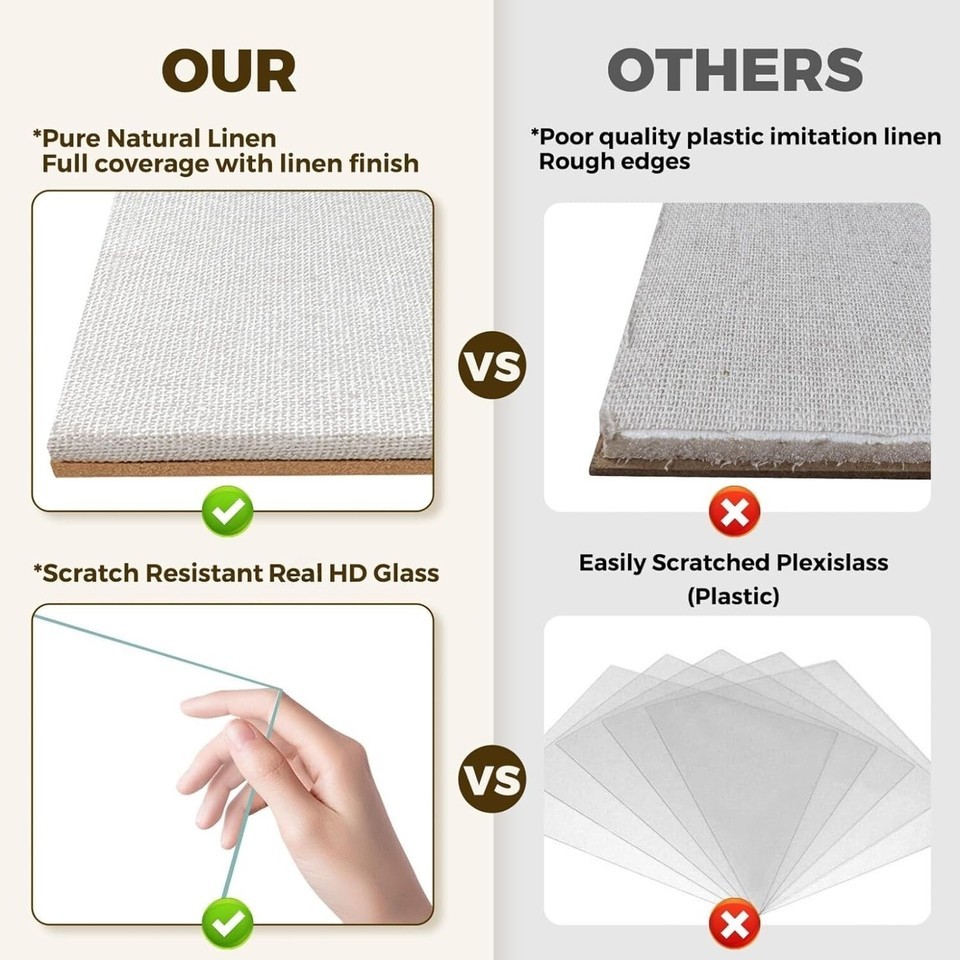 OUR

*Pure Natural Linen
Full coverage with linen finish

*Scratch Resistant Real HD Glass

VS

VS

OTHERS

*Poor quality plastic imitation linen
Rough edges

Easily Scratched Plexislass
(Plastic)